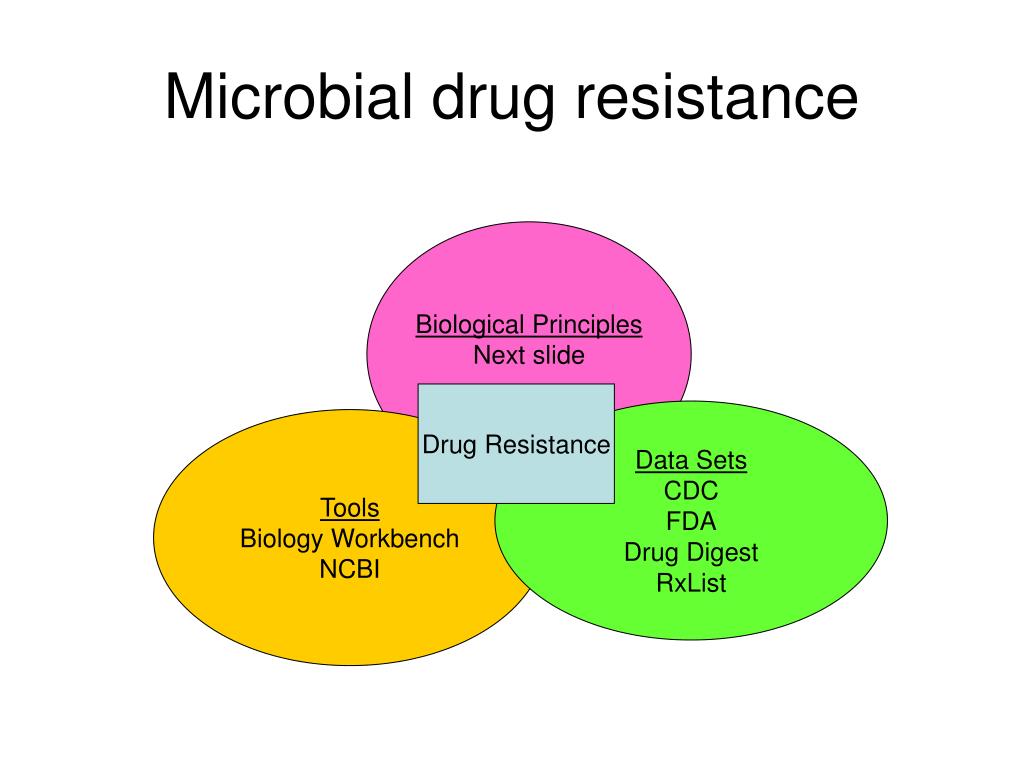 Microbial drug resistance

Biological Principles
Next slide

Drug Resistance

Tools
Biology Workbench
NCBI

Data Sets
CDC
FDA
Drug Digest
RxList